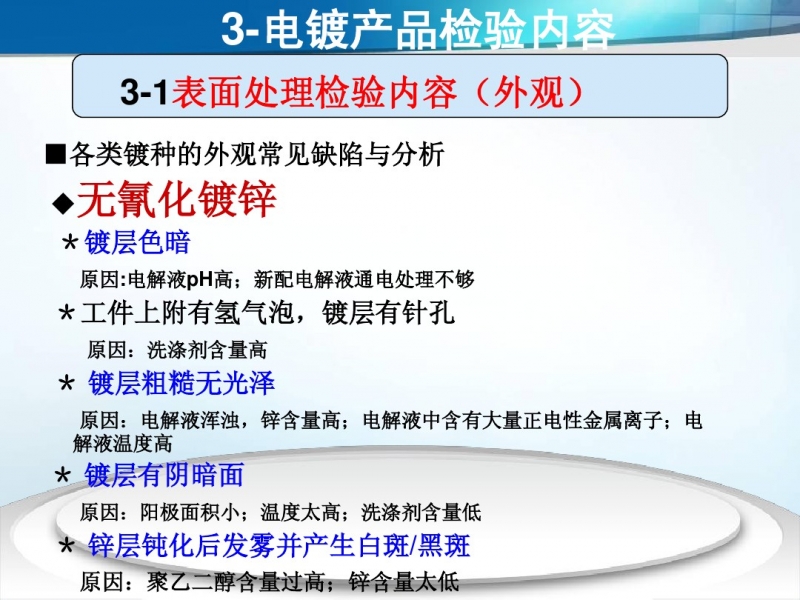 3-电镀产品检验内容

3-1表面处理检验内容（外观）

■各类镀种的外观常见缺陷与分析

◆无氰化镀锌

＊镀层色暗

原因:电解液pH高；新配电解液通电处理不够

＊工件上附有氢气泡，镀层有针孔

原因：洗涤剂含量高

＊ 镀层粗糙无光泽

原因：电解液浑浊，锌含量高；电解液中含有大量正电性金属离子；电解液温度高

＊ 镀层有阴暗面

原因：阳极面积小；温度太高；洗涤剂含量低

＊ 锌层钝化后发雾并产生白斑/黑斑

原因：聚乙二醇含量过高；锌含量太低